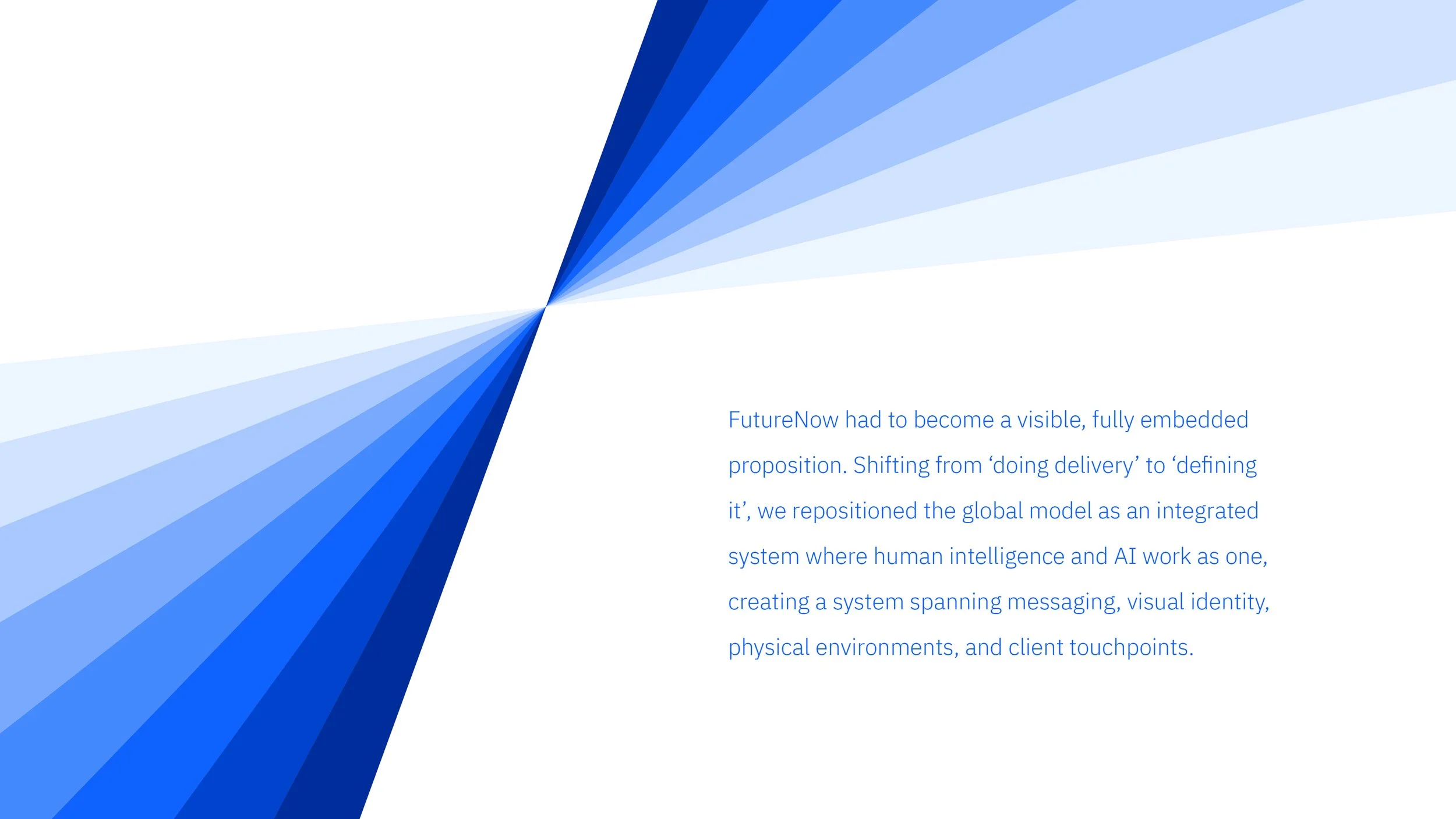 FutureNow had to become a visible, fully embedded proposition. Shifting from ‘doing delivery’ to ‘defining it’, we repositioned the global model as an integrated system where human intelligence and AI work as one, creating a system spanning messaging, visual identity, physical environments, and client touchpoints.